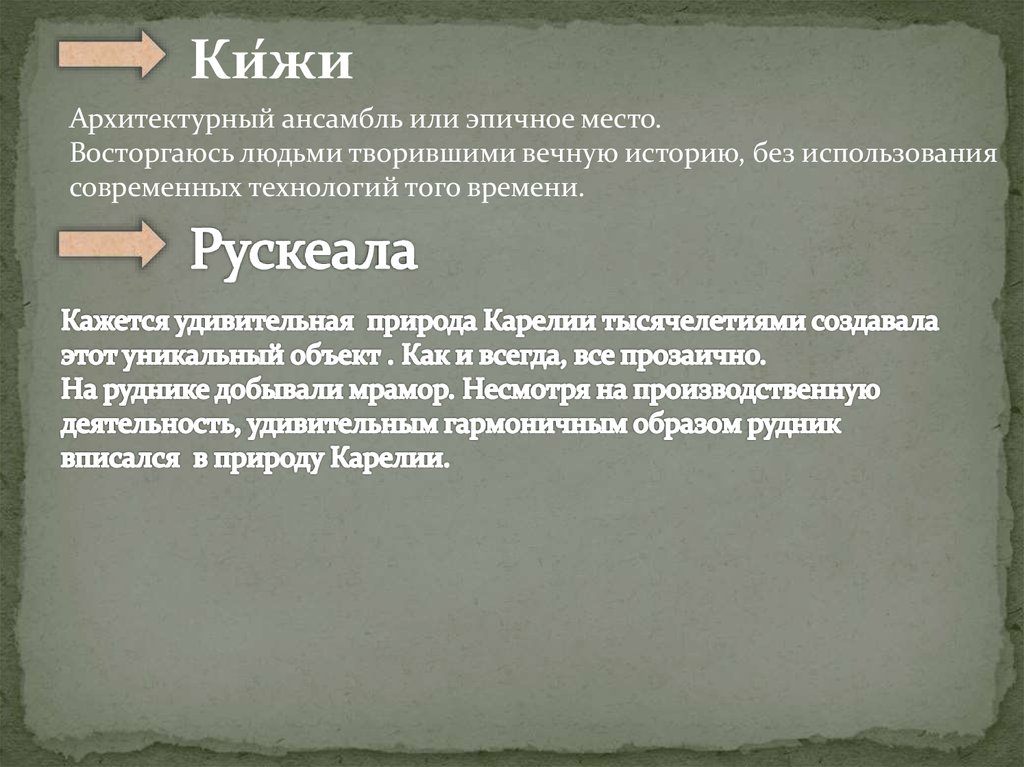 Ки́жи

Архитектурный ансамбль или эпичное место.
Восторгаюсь людьми творившими вечную историю, без использования современных технологий того времени.

Рускеала

Кажется удивительная природа Карелии тысячелетиями создавала этот уникальный объект . Как и всегда, все прозаично.
На руднике добывали мрамор. Несмотря на производственную деятельность, удивительным гармоничным образом рудник вписался в природу Карелии.